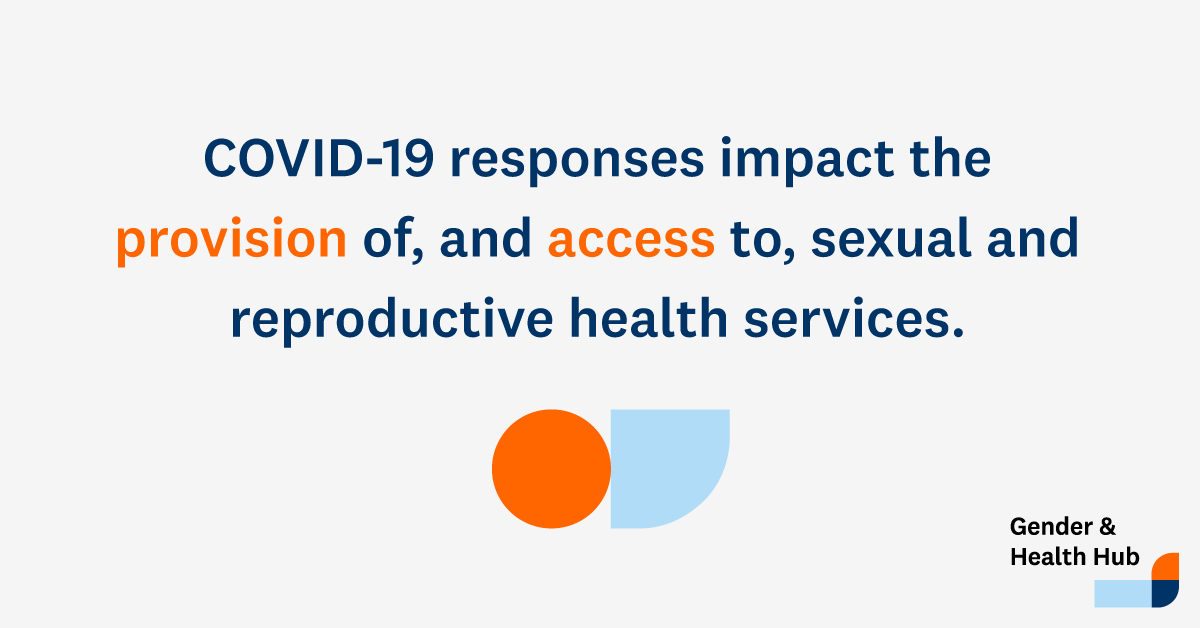 COVID-19 responses impact the provision of, and access to, sexual and reproductive health services.

Gender & Health Hub